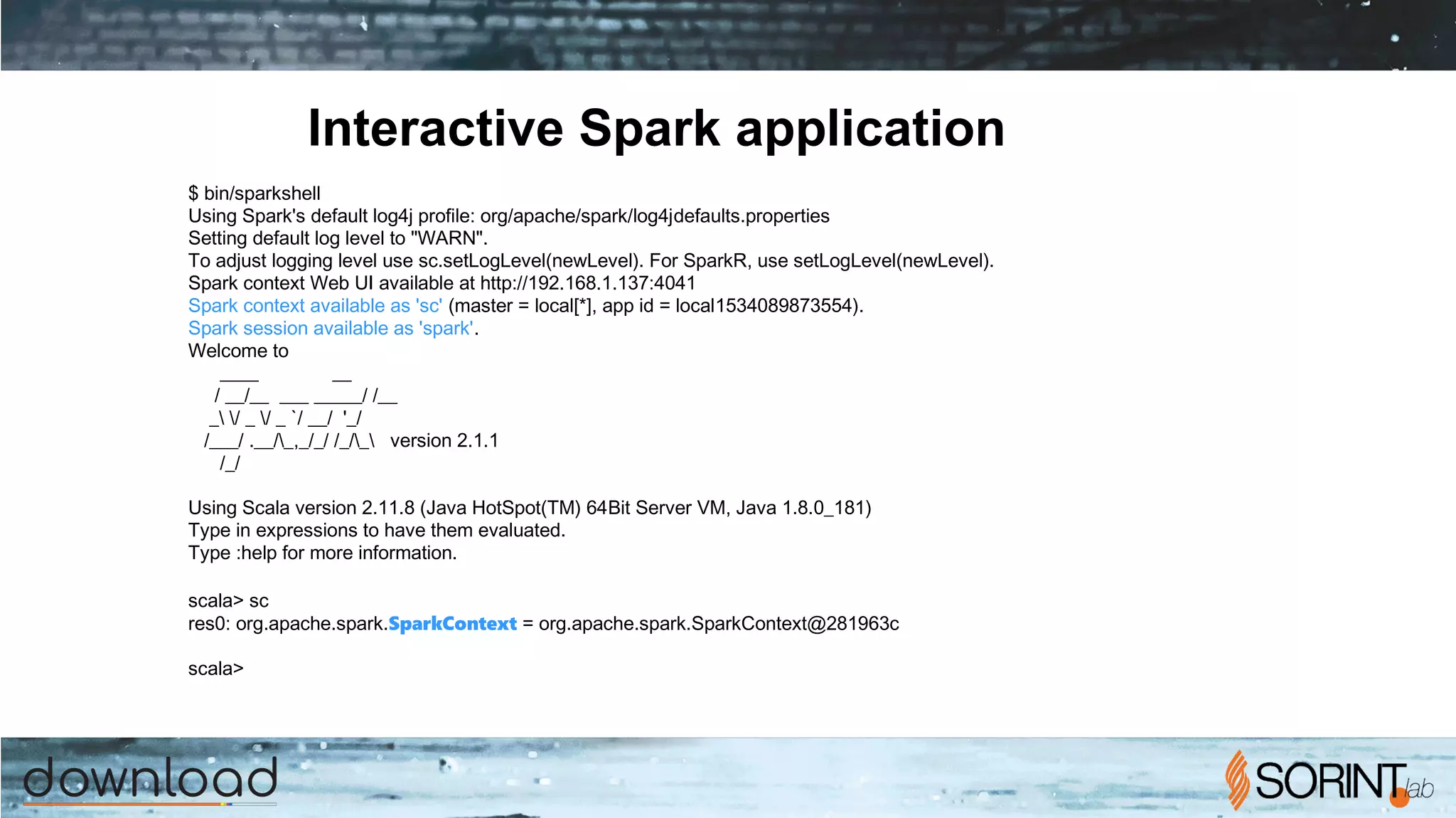 Interactive Spark application

$ bin/sparkshell
Using Spark's default log4j profile: org/apache/spark/log4jdefaults.properties
Setting default log level to "WARN".
To adjust logging level use sc.setLogLevel(newLevel). For SparkR, use setLogLevel(newLevel).
Spark context Web UI available at http://192.168.1.137:4041
Spark context available as 'sc' (master = local[*], app id = local1534089873554).
Spark session available as 'spark'.
Welcome to
____ __
/ __/__ ___ _____/ /__
_\ \/ _ \/ _ `/ __/ '_/
/___/ .__/\_,_/_/ /_/\_\ version 2.1.1
/_/

Using Scala version 2.11.8 (Java HotSpot(TM) 64Bit Server VM, Java 1.8.0_181)
Type in expressions to have them evaluated.
Type :help for more information.

scala> sc
res0: org.apache.spark.SparkContext = org.apache.spark.SparkContext@281963c

scala>

download

SORINT lab